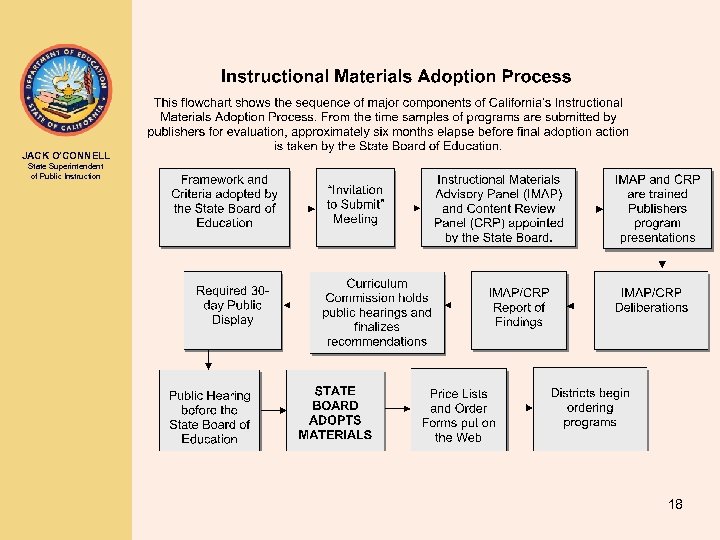 DEPARTMENT OF EDUCATION
STATE OF CALIFORNIA

JACK O'CONNELL
State Superintendent of Public Instruction

Instructional Materials Adoption Process

This flowchart shows the sequence of major components of California's Instructional Materials Adoption Process. From the time samples of programs are submitted by publishers for evaluation, approximately six months elapse before final adoption action is taken by the State Board of Education.

Framework and Criteria adopted by the State Board of Education

"Invitation to Submit" Meeting

Instructional Materials Advisory Panel (IMAP) and Content Review Panel (CRP) appointed by the State Board.

IMAP and CRP are trained Publishers program presentations

IMAP/CRP Deliberations

IMAP/CRP Report of Findings

Curriculum Commission holds public hearings and finalizes recommendations

Required 30-day Public Display

Public Hearing before the State Board of Education

STATE BOARD ADOPTS MATERIALS

Price Lists and Order Forms put on the Web

Districts begin ordering programs

18